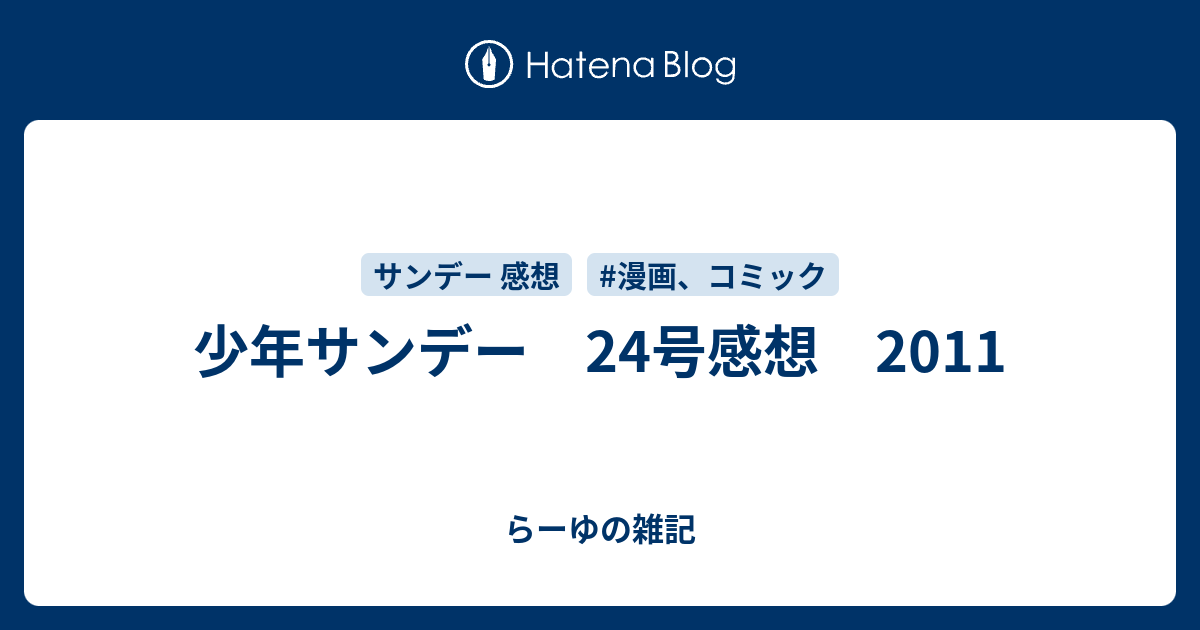 Hatena Blog

サンデー 感想

#漫画、コミック

少年サンデー　24号感想　2011

らーゆの雑記